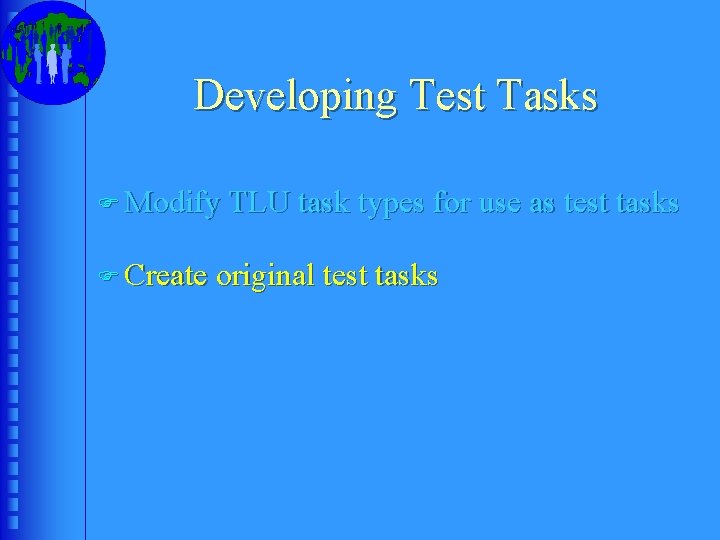 Developing Test Tasks

Modify TLU task types for use as test tasks

Create original test tasks